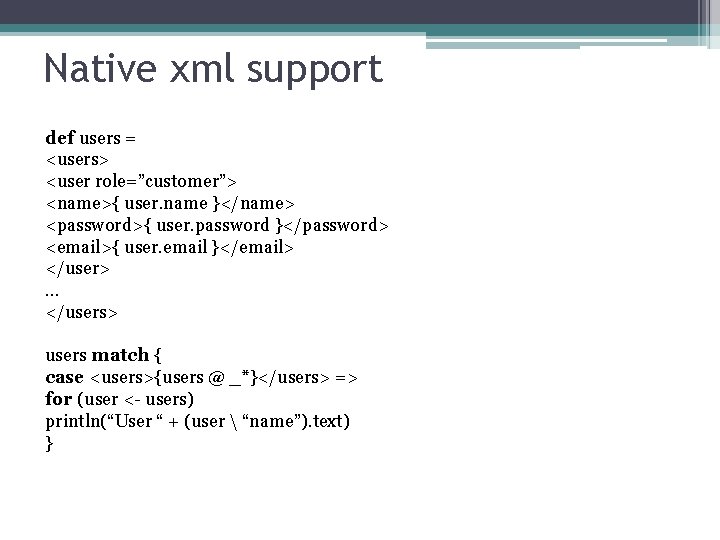 Native xml support

def users =
<users>
<user role=”customer”>
<name>{ user.name }</name>
<password>{ user.password }</password>
<email>{ user.email }</email>
</user>
...
</users>

users match {
case <users>{users @ _*}</users> =>
for (user <- users)
println(“User “ + (user \ “name”).text)
}